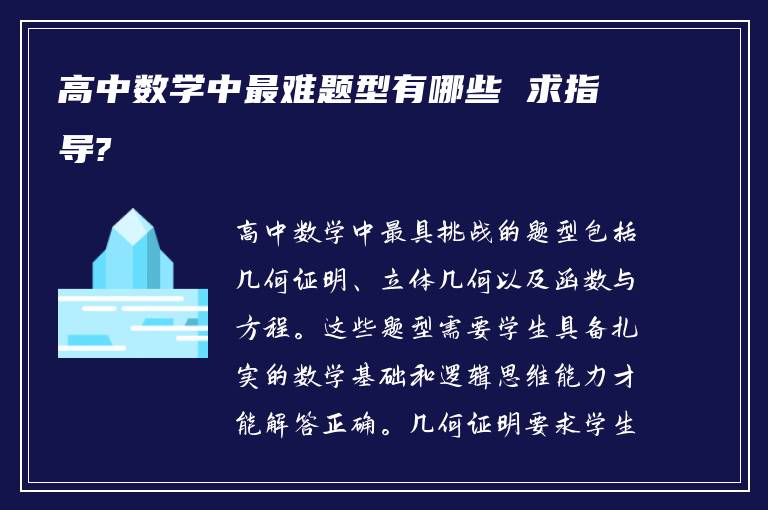 高中数学中最难题型有哪些 求指导?

高中数学中最具挑战的题型包括几何证明、立体几何以及函数与方程。这些题型需要学生具备扎实的数学基础和逻辑思维能力才能解答正确。几何证明要求学生